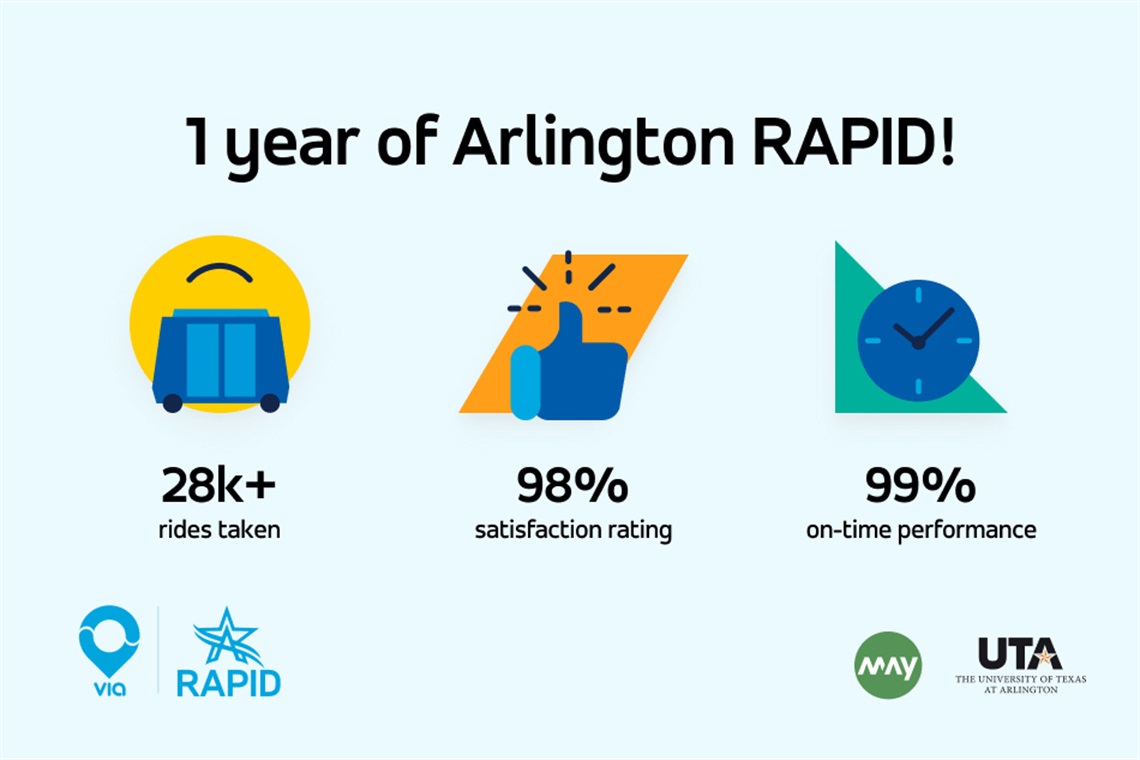 1 year of Arlington RAPID!

28k+
rides taken

98%
satisfaction rating

99%
on-time performance

via

RAPID

MAY

UTA
THE UNIVERSITY OF TEXAS AT ARLINGTON